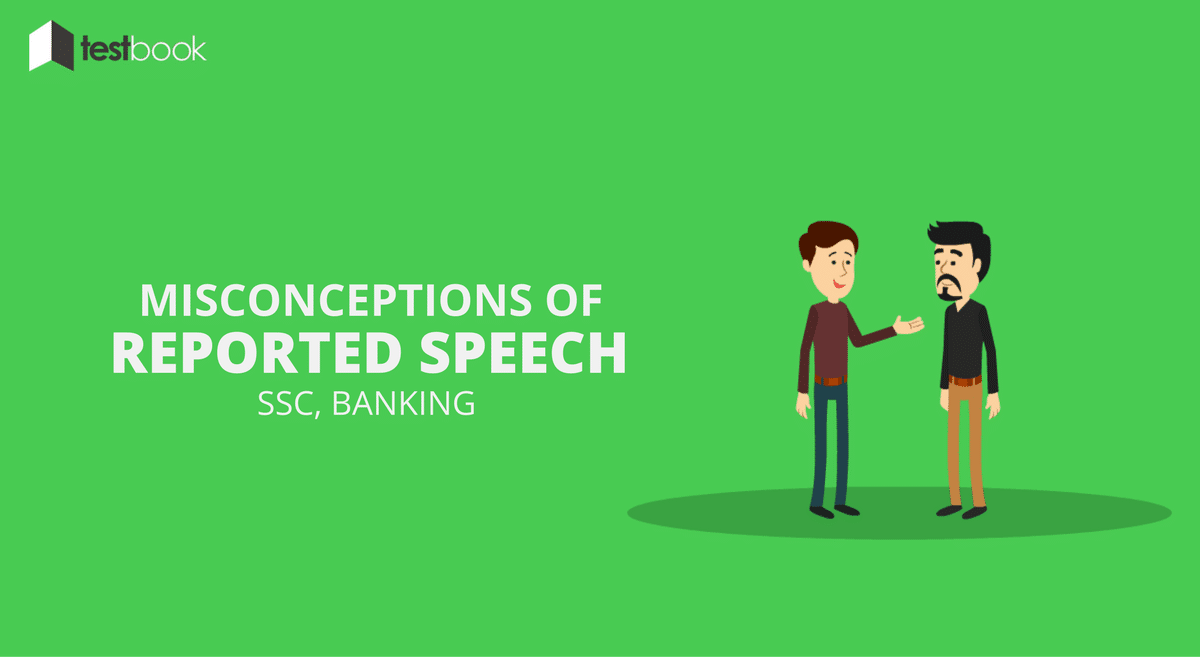 testbook

MISCONCEPTIONS OF
REPORTED SPEECH
SSC, BANKING